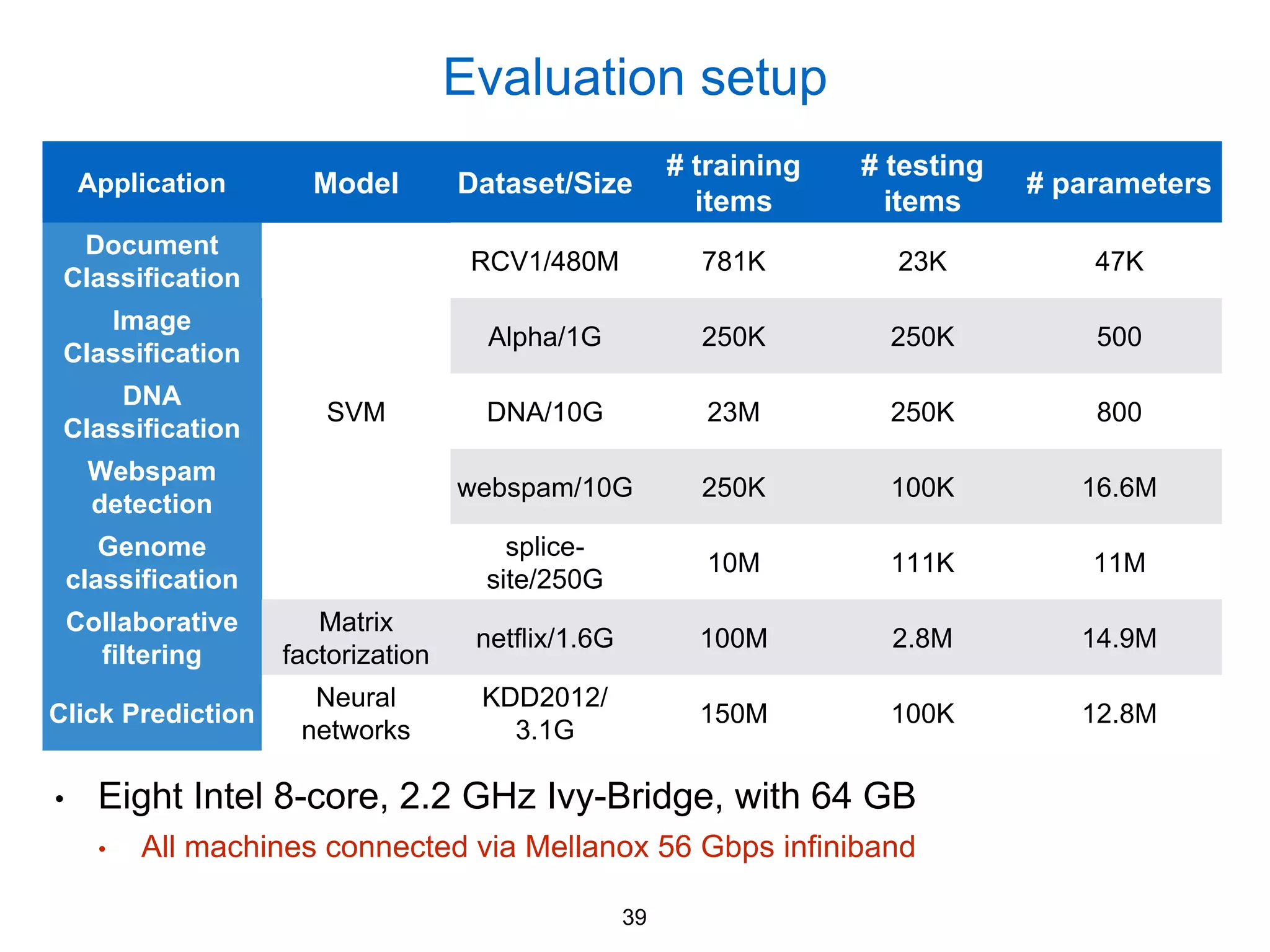 Evaluation setup

| Application | Model | Dataset/Size | # training items | # testing items | # parameters |
|---|---|---|---|---|---|
| Document Classification | SVM | RCV1/480M | 781K | 23K | 47K |
| Image Classification | | Alpha/1G | 250K | 250K | 500 |
| DNA Classification | | DNA/10G | 23M | 250K | 800 |
| Webspam detection | | webspam/10G | 250K | 100K | 16.6M |
| Genome classification | | splice-site/250G | 10M | 111K | 11M |
| Collaborative filtering | Matrix factorization | netflix/1.6G | 100M | 2.8M | 14.9M |
| Click Prediction | Neural networks | KDD2012/ 3.1G | 150M | 100K | 12.8M |

• Eight Intel 8-core, 2.2 GHz Ivy-Bridge, with 64 GB
 • All machines connected via Mellanox 56 Gbps infiniband

39